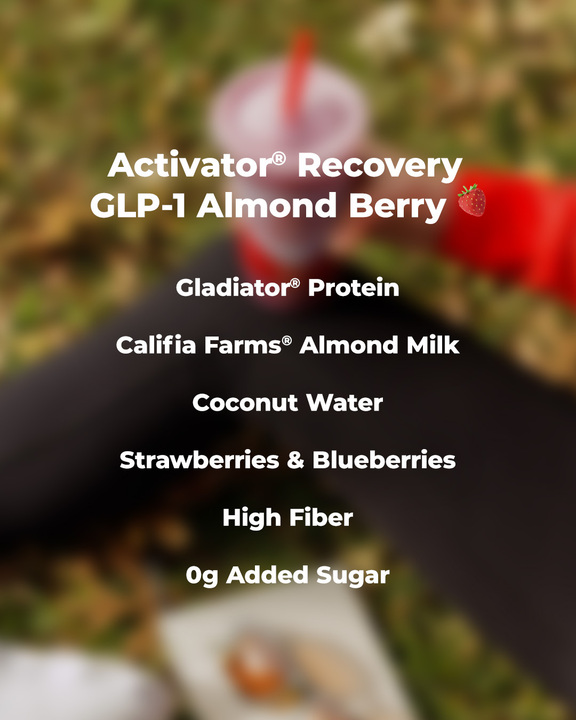 Activator® Recovery
GLP-1 Almond Berry 🍓

Gladiator® Protein

Califia Farms® Almond Milk

Coconut Water

Strawberries & Blueberries

High Fiber

0g Added Sugar